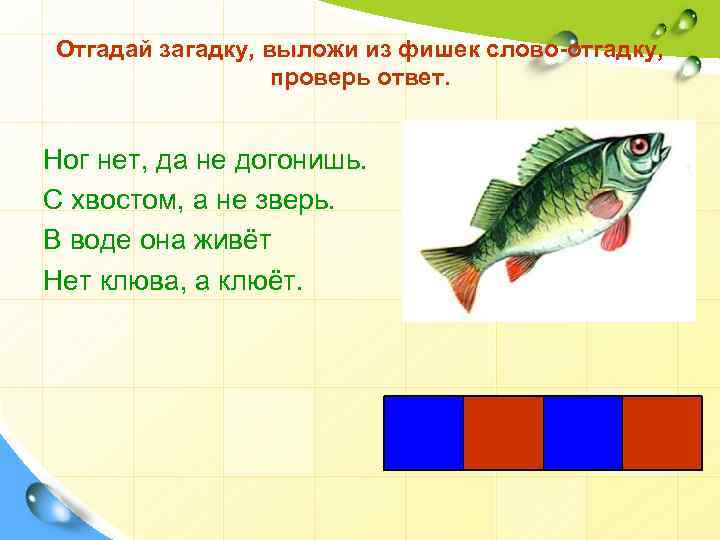 Отгадай загадку, выложи из фишек слово-отгадку, проверь ответ.

Ног нет, да не догонишь.
С хвостом, а не зверь.
В воде она живёт
Нет клюва, а клюёт.